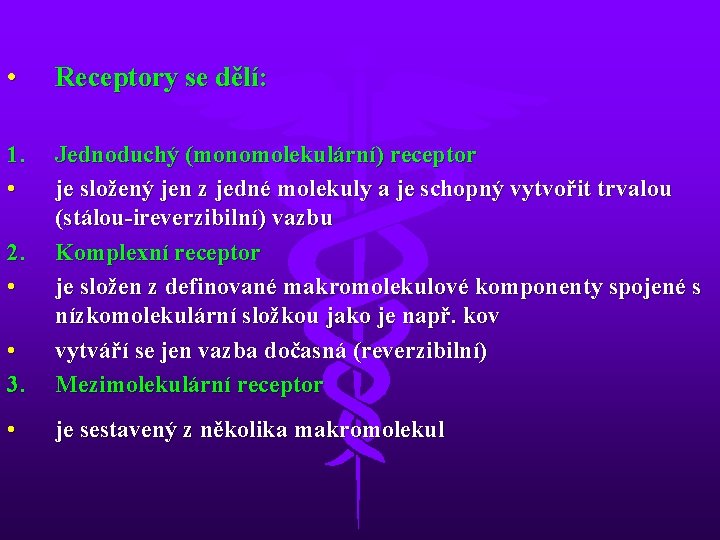 • Receptory se dělí:

1. Jednoduchý (monomolekulární) receptor
• je složený jen z jedné molekuly a je schopný vytvořit trvalou (stálou-ireverzibilní) vazbu
2. Komplexní receptor
• je složen z definované makromolekulové komponenty spojené s nízkomolekulární složkou jako je např. kov
• vytváří se jen vazba dočasná (reverzibilní)
3. Mezimolekulární receptor
• je sestavený z několika makromolekul